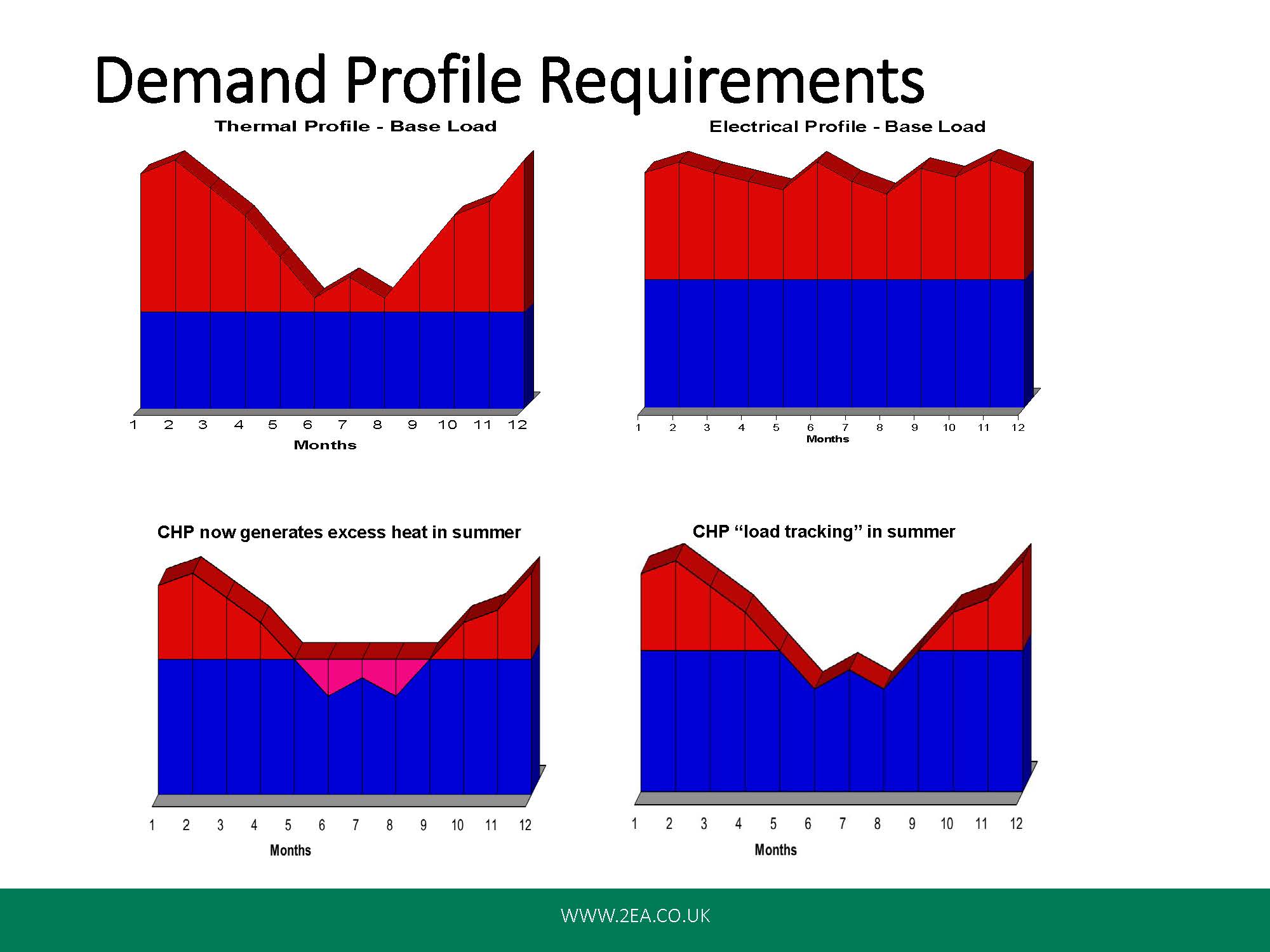 Demand Profile Requirements

Thermal Profile - Base Load

1 2 3 4 5 6 7 8 9 10 11 12

Months

Electrical Profile - Base Load

1 2 3 4 5 6 7 8 9 10 11 12

Months

CHP now generates excess heat in summer

1 2 3 4 5 6 7 8 9 10 11 12

Months

CHP “load tracking” in summer

1 2 3 4 5 6 7 8 9 10 11 12

Months

WWW.2EA.CO.UK